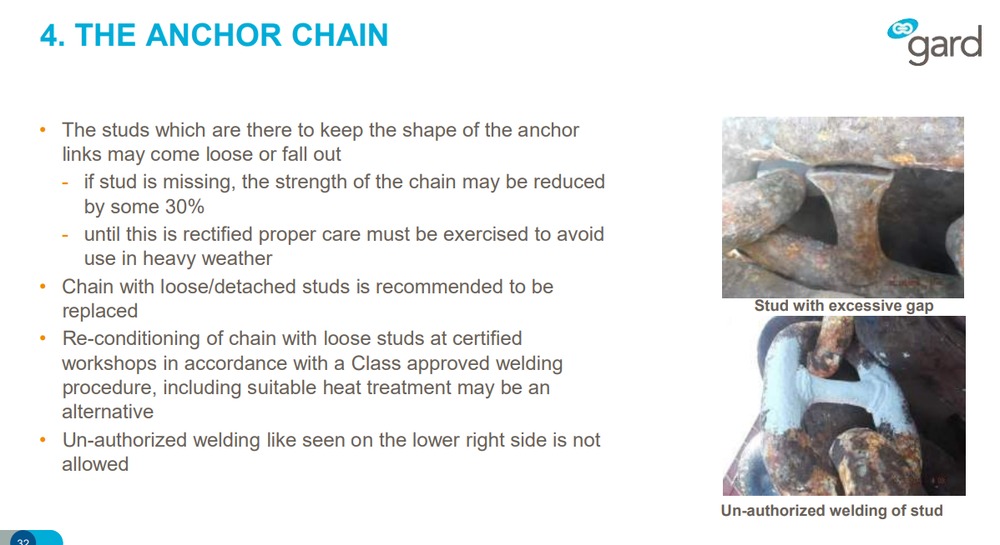 4. THE ANCHOR CHAIN

gard

• The studs which are there to keep the shape of the anchor links may come loose or fall out
- if stud is missing, the strength of the chain may be reduced by some 30%
- until this is rectified proper care must be exercised to avoid use in heavy weather
• Chain with loose/detached studs is recommended to be replaced
• Re-conditioning of chain with loose studs at certified workshops in accordance with a Class approved welding procedure, including suitable heat treatment may be an alternative
• Un-authorized welding like seen on the lower right side is not allowed

Stud with excessive gap

Un-authorized welding of stud

32